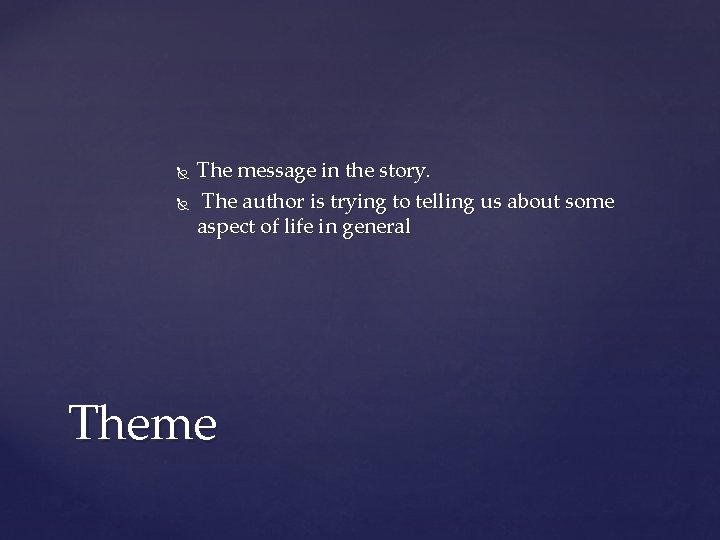 The message in the story.
The author is trying to telling us about some aspect of life in general

Theme